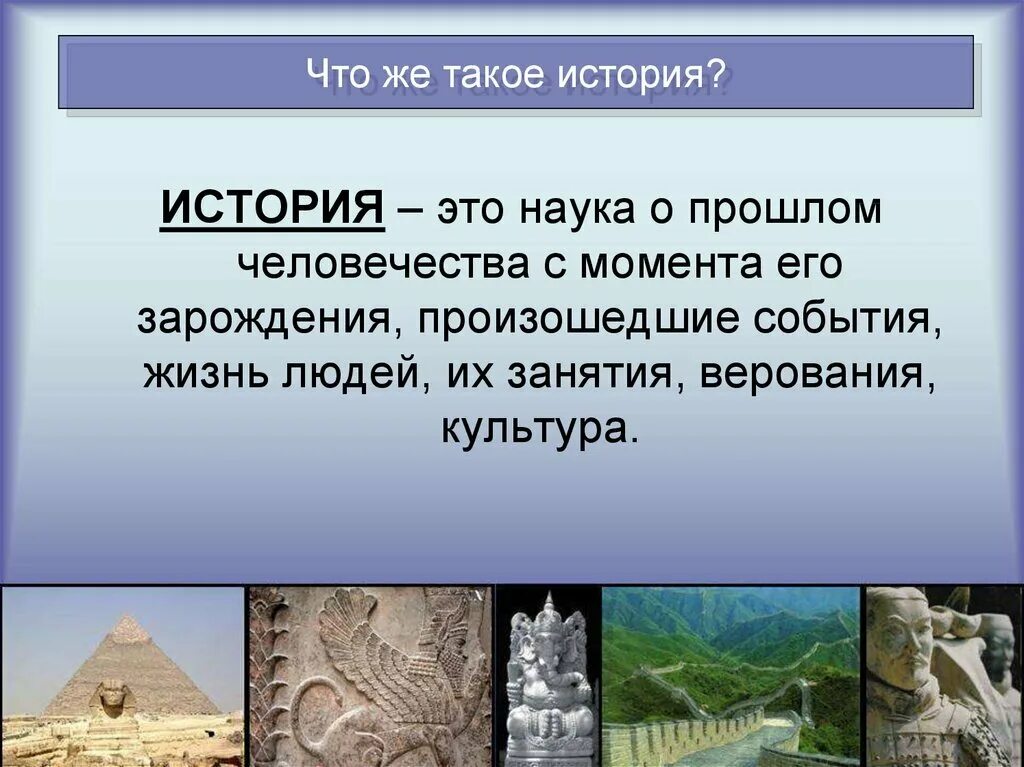 Что же такое история?

ИСТОРИЯ – это наука о прошлом человечества с момента его зарождения, произошедшие события, жизнь людей, их занятия, верования, культура.